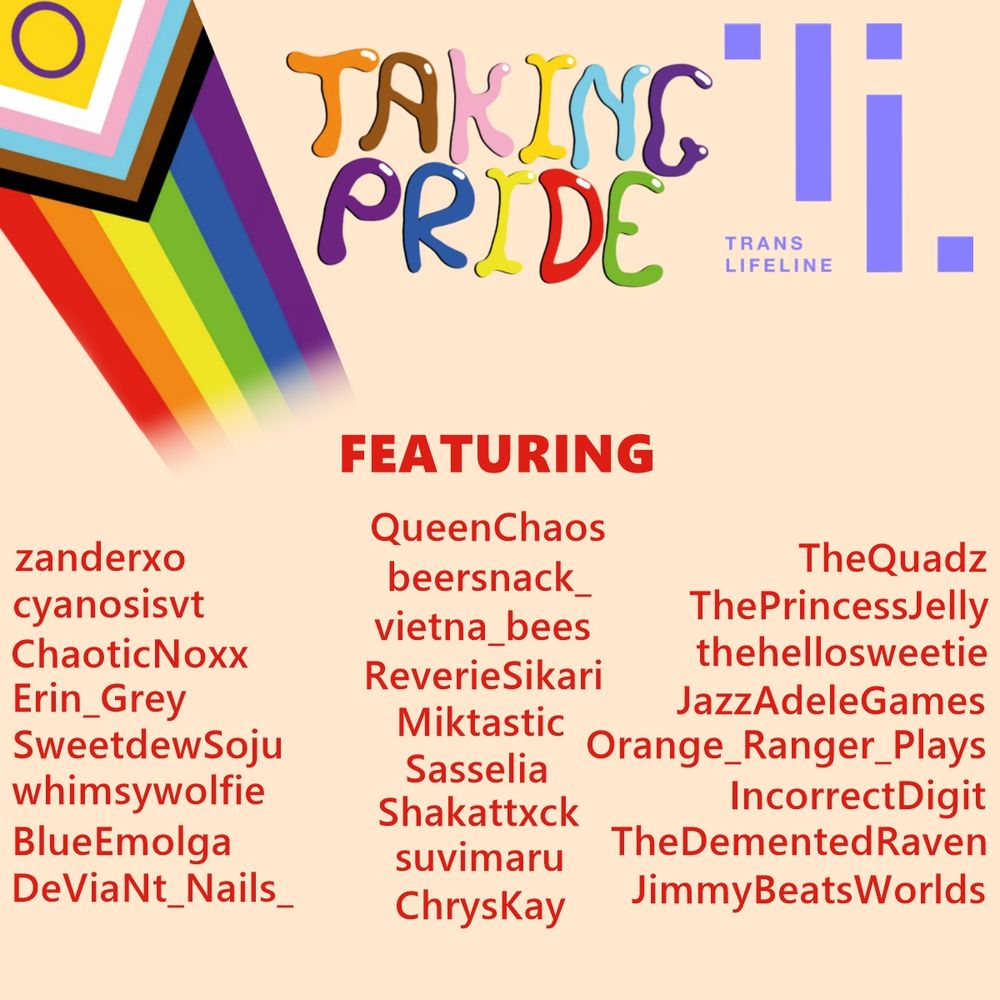 TAKING PRIDE

TRANS LIFELINE

FEATURING

zanderxo
cyanosisvt
ChaoticNoxx
Erin_Grey
SweetdewSoju
whimsywolfie
BlueEmolga
DeViaNt_Nails_

QueenChaos
beersnack_
vietna_bees
ReverieSikari
Miktastic
Sasselia
Shakattxck
suvimaru
ChrysKay

TheQuadz
ThePrincessJelly
thehellosweetie
JazzAdeleGames
Orange_Ranger_Plays
IncorrectDigit
TheDementedRaven
JimmyBeatsWorlds